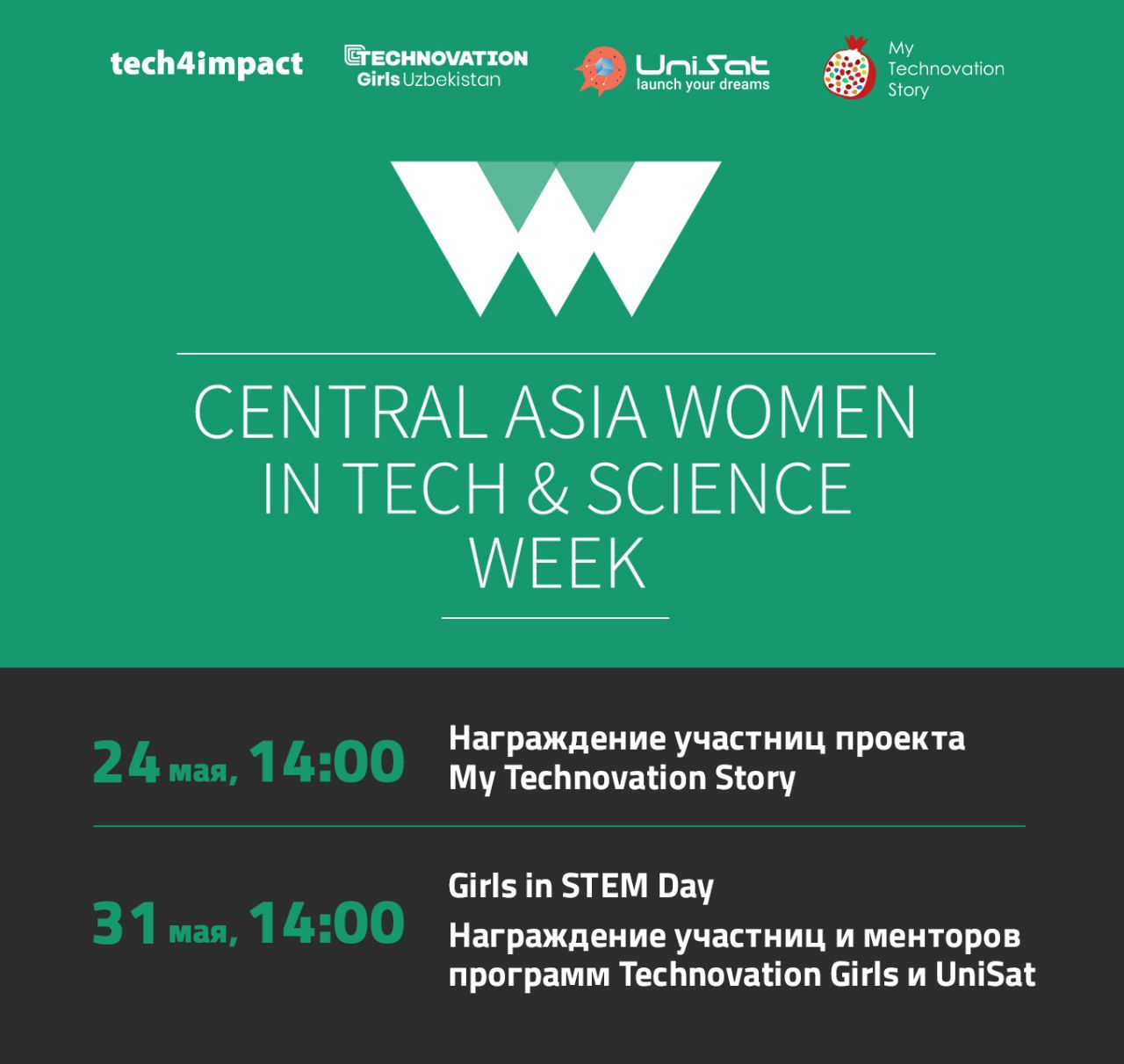 tech4impact

TECHNOVATION Girls Uzbekistan

UniSat launch your dreams

My Technovation Story

CENTRAL ASIA WOMEN IN TECH & SCIENCE WEEK

24 мая, 14:00

Награждение участниц проекта My Technovation Story

31 мая, 14:00

Girls in STEM Day

Награждение участниц и менторов программ Technovation Girls и UniSat